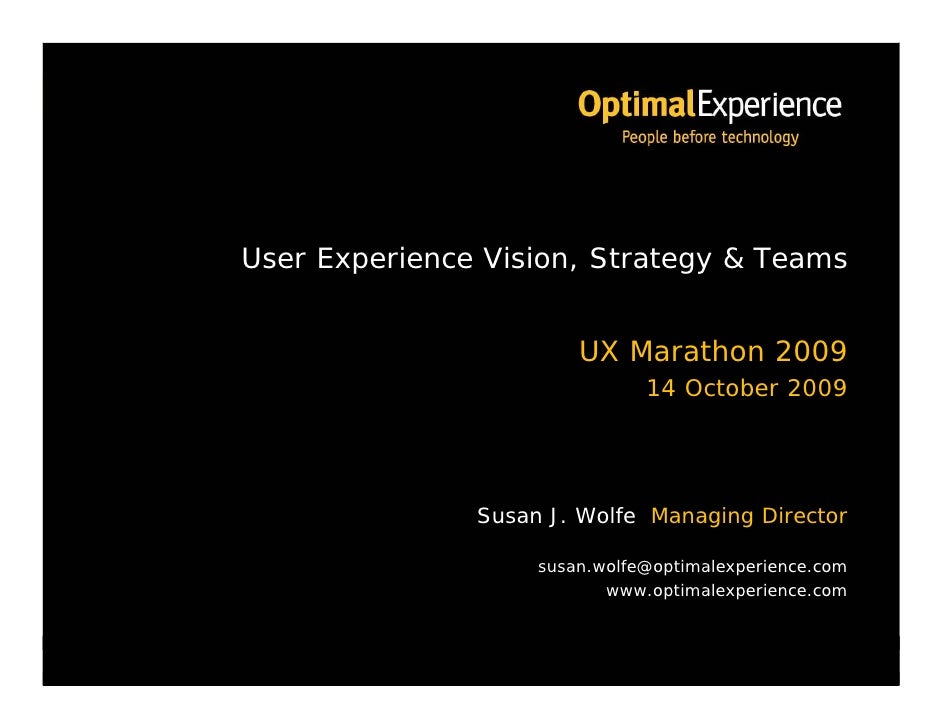 OptimalExperience
People before technology

User Experience Vision, Strategy & Teams

UX Marathon 2009
14 October 2009

Susan J. Wolfe Managing Director

susan.wolfe@optimalexperience.com
www.optimalexperience.com